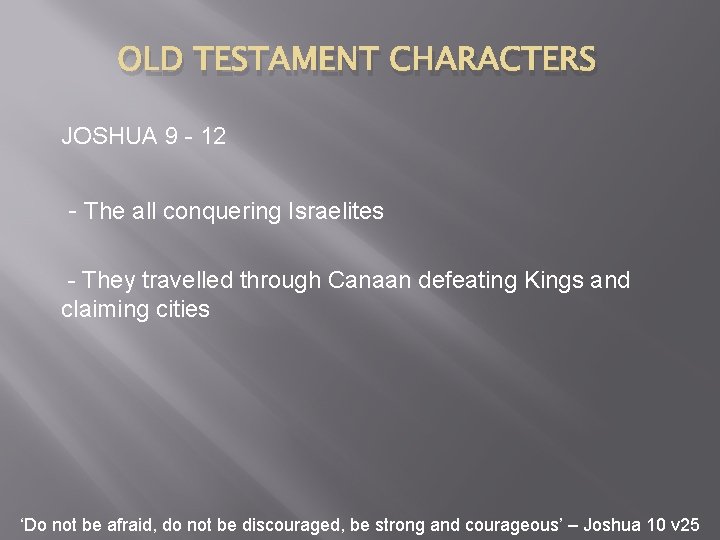 OLD TESTAMENT CHARACTERS

JOSHUA 9 - 12

- The all conquering Israelites

- They travelled through Canaan defeating Kings and claiming cities

‘Do not be afraid, do not be discouraged, be strong and courageous’ – Joshua 10 v25